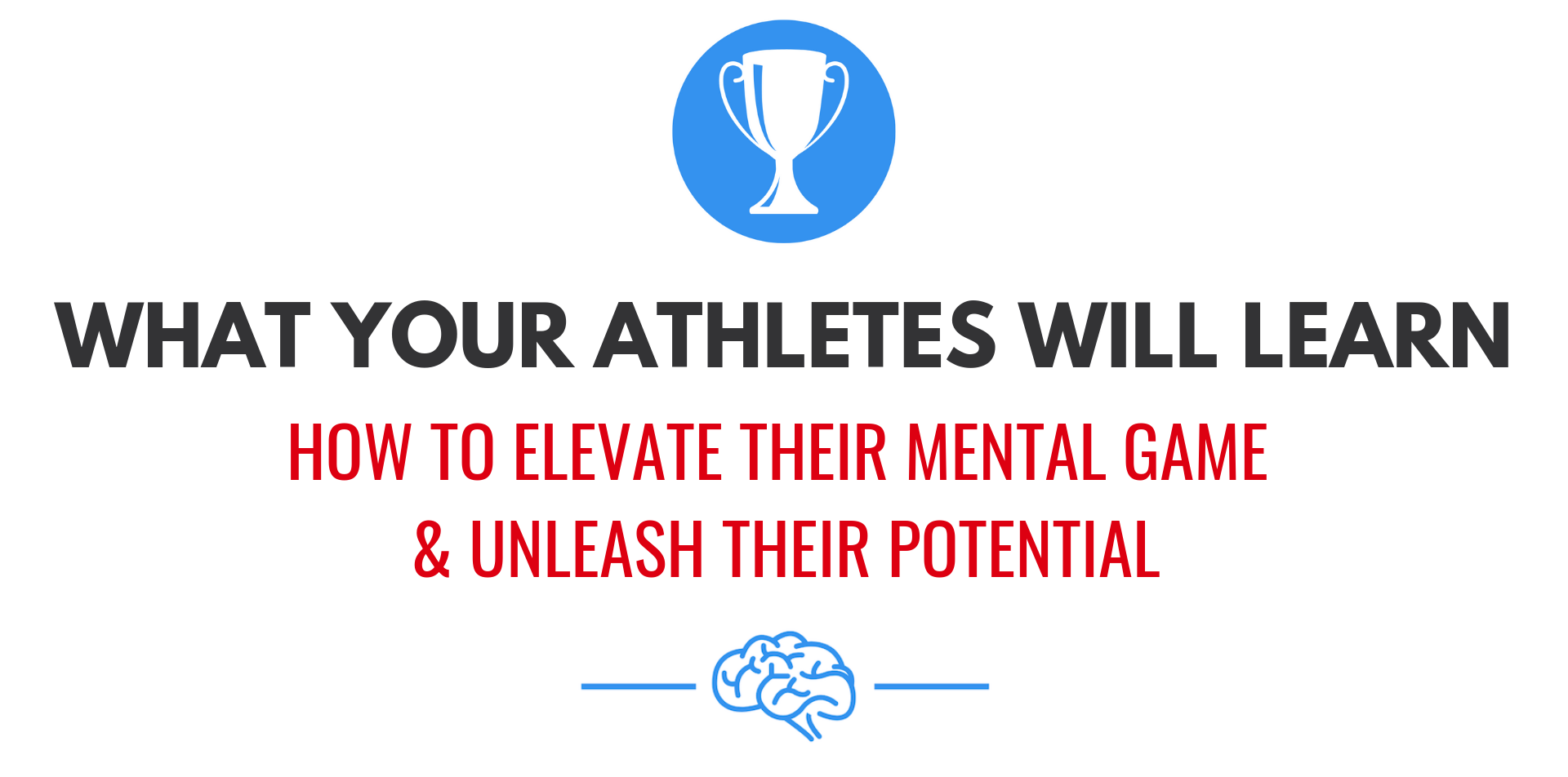 WHAT YOUR ATHLETES WILL LEARN

HOW TO ELEVATE THEIR MENTAL GAME
& UNLEASH THEIR POTENTIAL